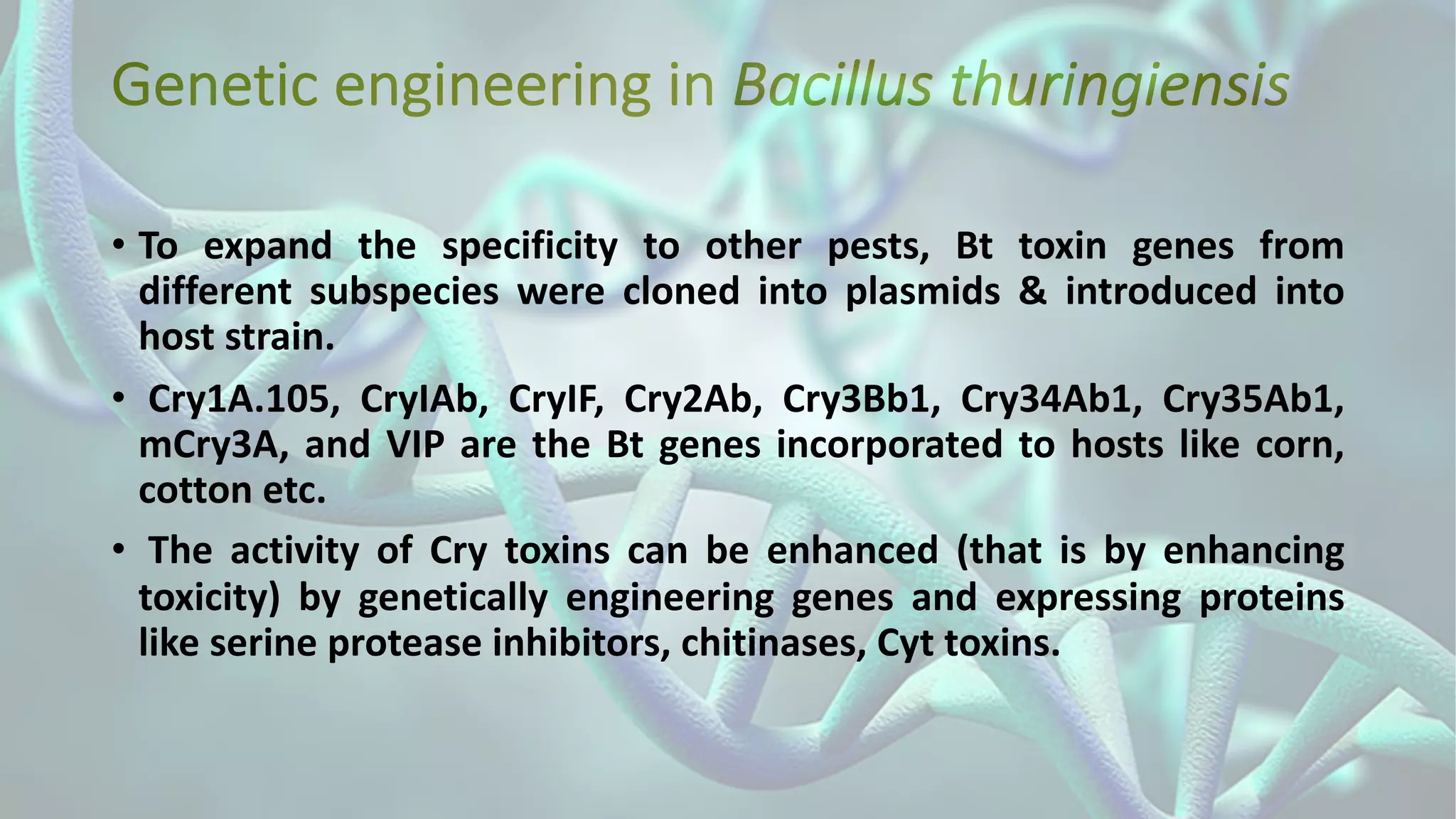 Genetic engineering in Bacillus thuringiensis

• To expand the specificity to other pests, Bt toxin genes from different subspecies were cloned into plasmids & introduced into host strain.

• Cry1A.105, CryIAb, CryIF, Cry2Ab, Cry3Bb1, Cry34Ab1, Cry35Ab1, mCry3A, and VIP are the Bt genes incorporated to hosts like corn, cotton etc.

• The activity of Cry toxins can be enhanced (that is by enhancing toxicity) by genetically engineering genes and expressing proteins like serine protease inhibitors, chitinases, Cyt toxins.